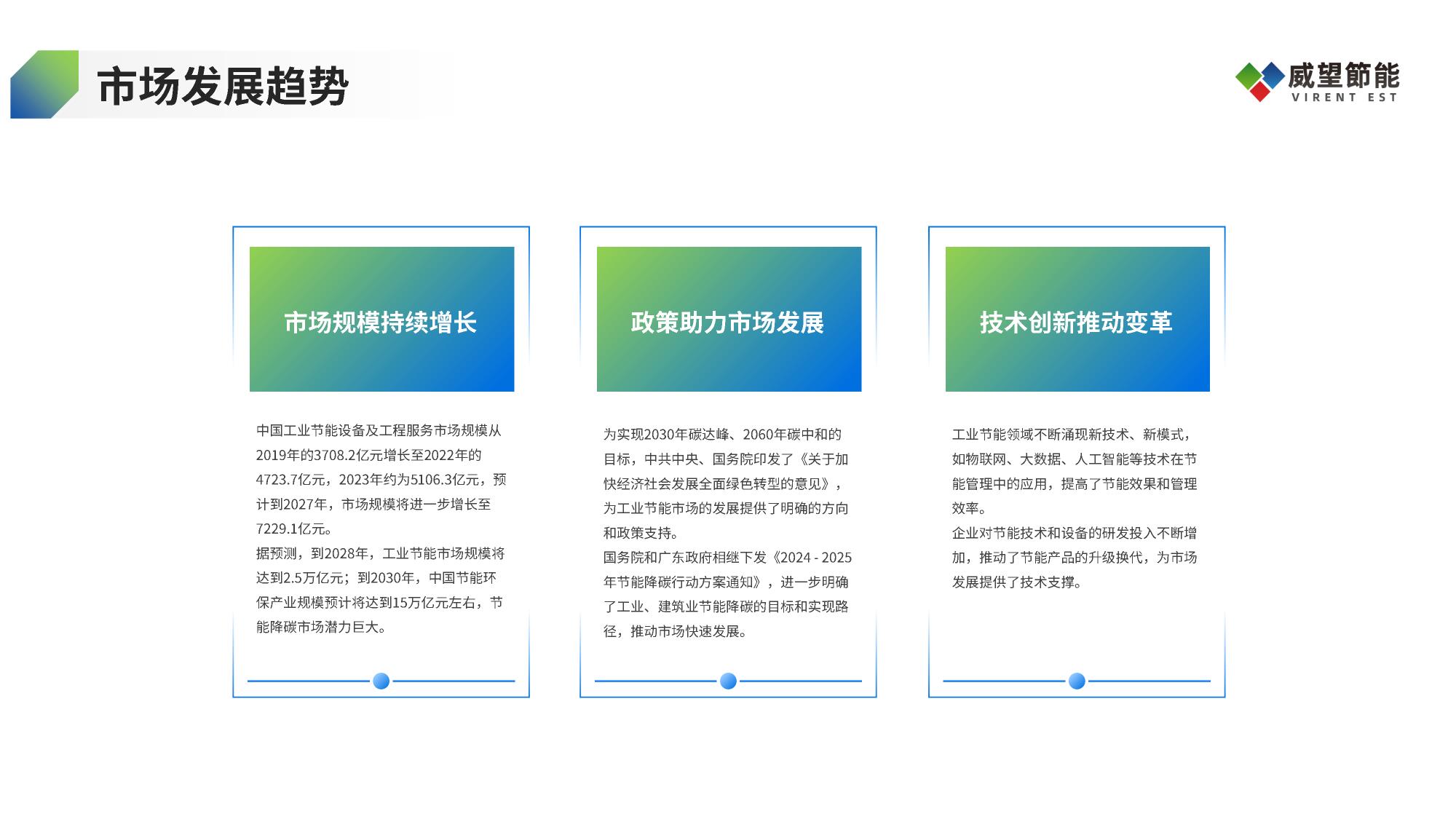 市场发展趋势

威望節能
VIRENT EST

市场规模持续增长

中国工业节能设备及工程服务市场规模从2019年的3708.2亿元增长至2022年的4723.7亿元，2023年约为5106.3亿元，预计到2027年，市场规模将进一步增长至7229.1亿元。
据预测，到2028年，工业节能市场规模将达到2.5万亿元；到2030年，中国节能环保产业规模预计将达到15万亿元左右，节能降碳市场潜力巨大。

政策助力市场发展

为实现2030年碳达峰、2060年碳中和的目标，中共中央、国务院印发了《关于加快经济社会发展全面绿色转型的意见》，为工业节能市场的发展提供了明确的方向和政策支持。
国务院和广东政府相继下发《2024 - 2025年节能降碳行动方案通知》，进一步明确了工业、建筑业节能降碳的目标和实现路径，推动市场快速发展。

技术创新推动变革

工业节能领域不断涌现新技术、新模式，如物联网、大数据、人工智能等技术在节能管理中的应用，提高了节能效果和管理效率。
企业对节能技术和设备的研发投入不断增加，推动了节能产品的升级换代，为市场发展提供了技术支撑。